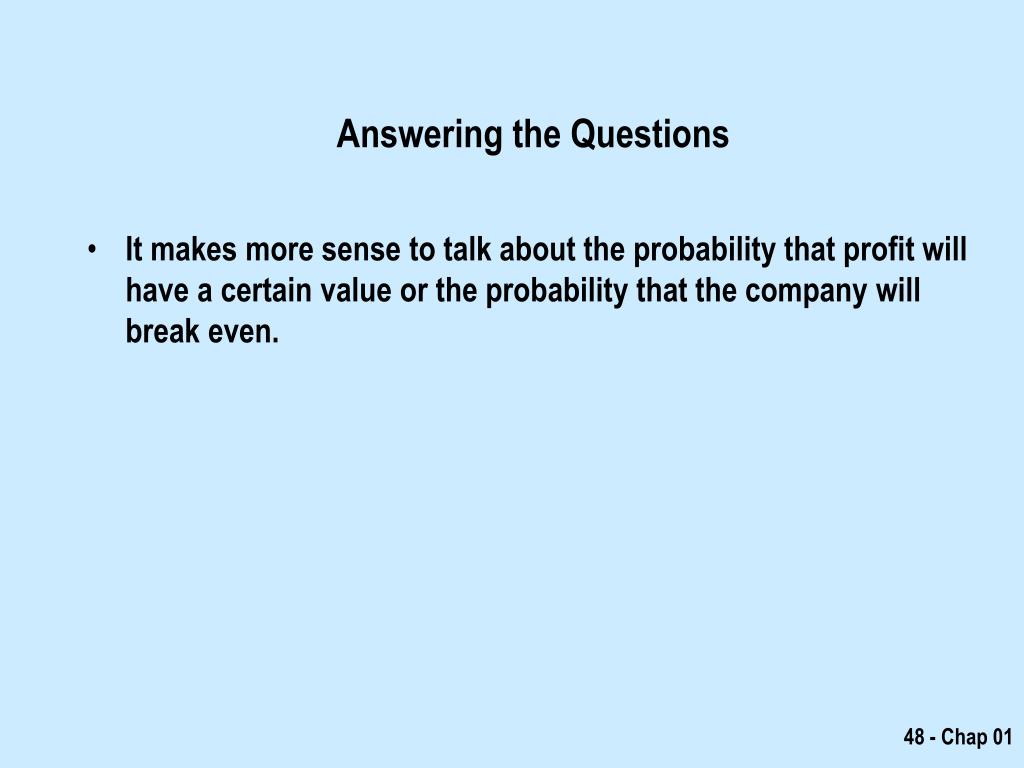 Answering the Questions

• It makes more sense to talk about the probability that profit will have a certain value or the probability that the company will break even.

48 - Chap 01